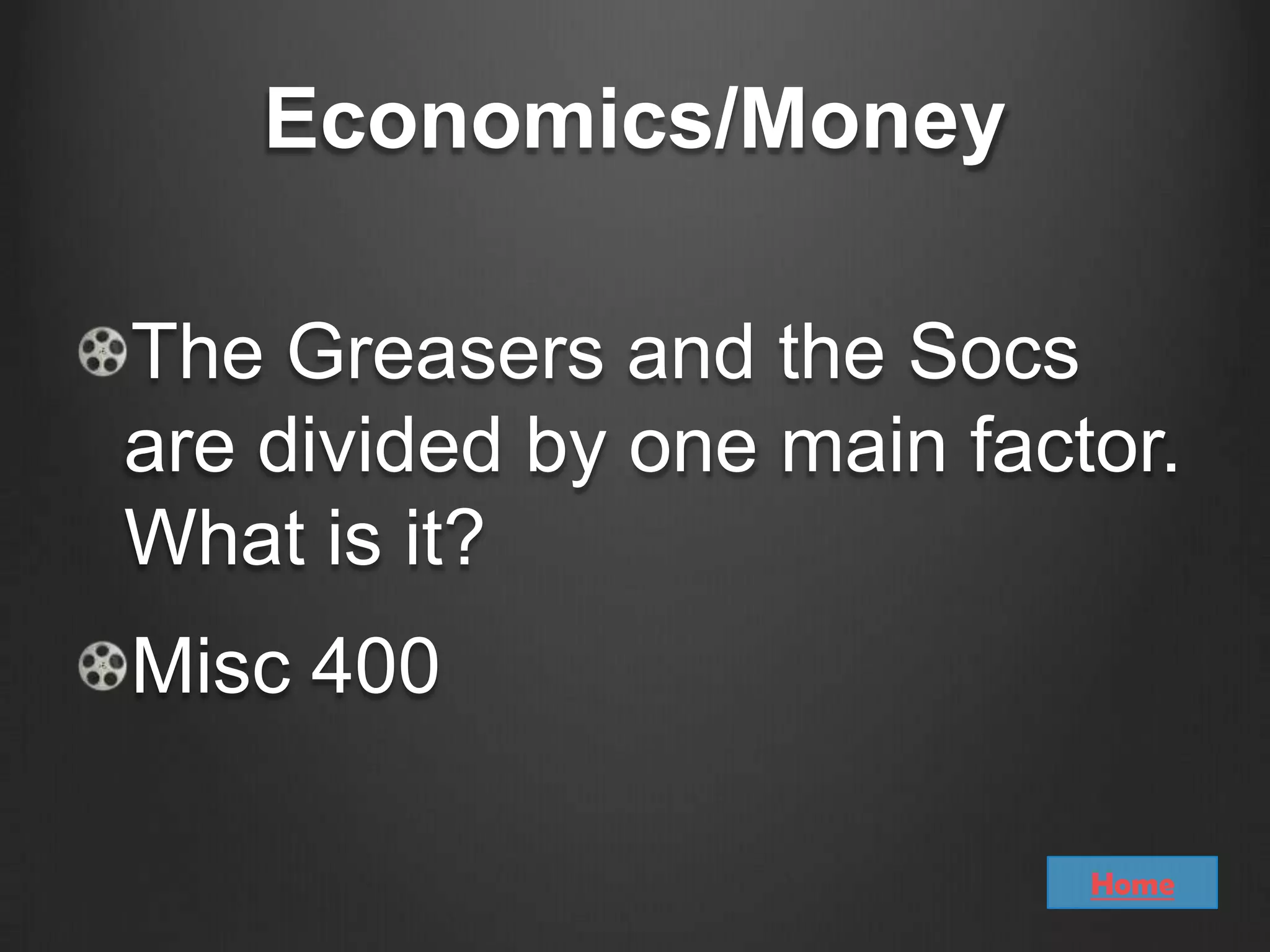 Economics/Money

The Greasers and the Socs are divided by one main factor. What is it?

Misc 400

Home